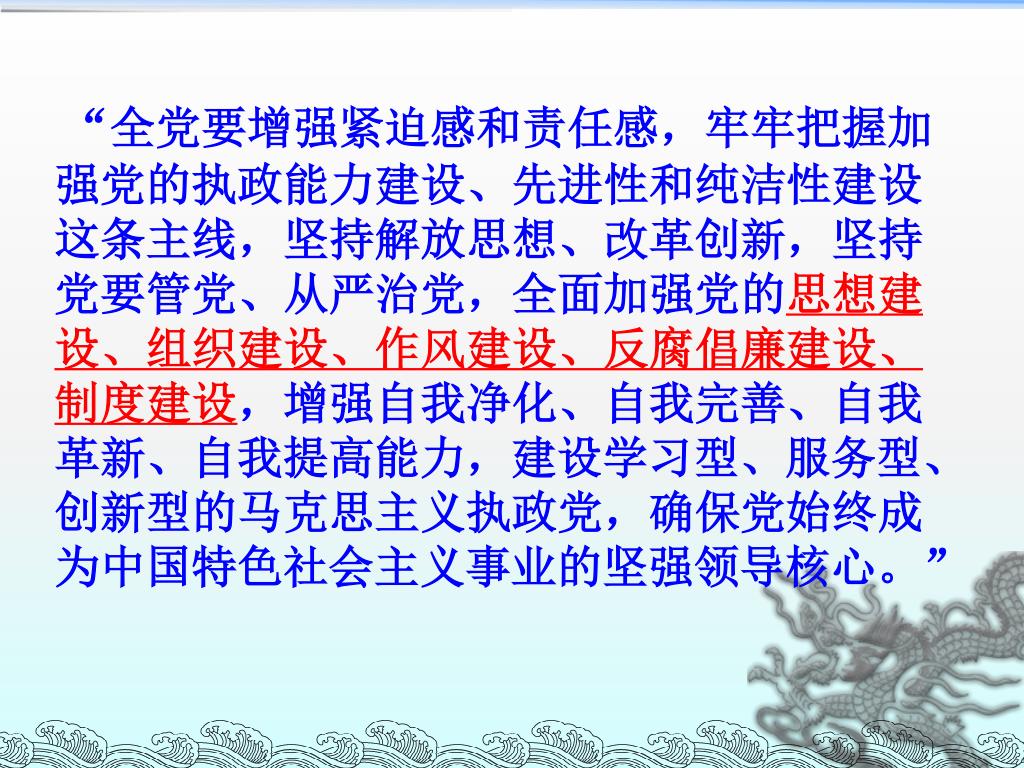 “全党要增强紧迫感和责任感，牢牢把握加强党的执政能力建设、先进性和纯洁性建设这条主线，坚持解放思想、改革创新，坚持党要管党、从严治党，全面加强党的思想建设、组织建设、作风建设、反腐倡廉建设、制度建设，增强自我净化、自我完善、自我革新、自我提高能力，建设学习型、服务型、创新型的马克思主义执政党，确保党始终成为中国特色社会主义事业的坚强领导核心。”